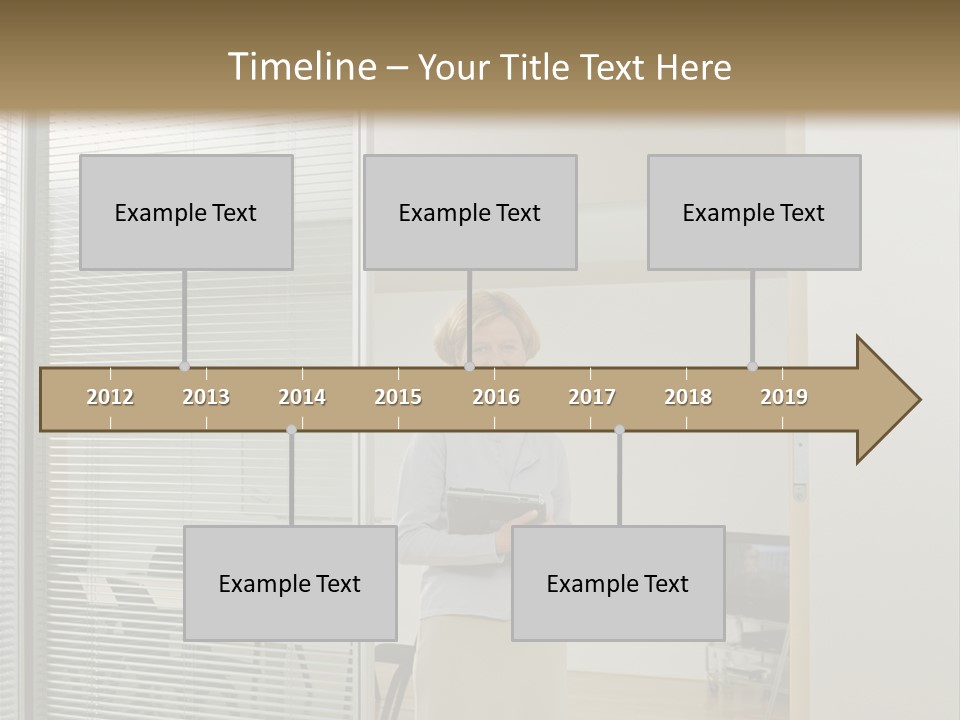 Timeline – Your Title Text Here

Example Text

Example Text

Example Text

2012 2013 2014 2015 2016 2017 2018 2019

Example Text

Example Text